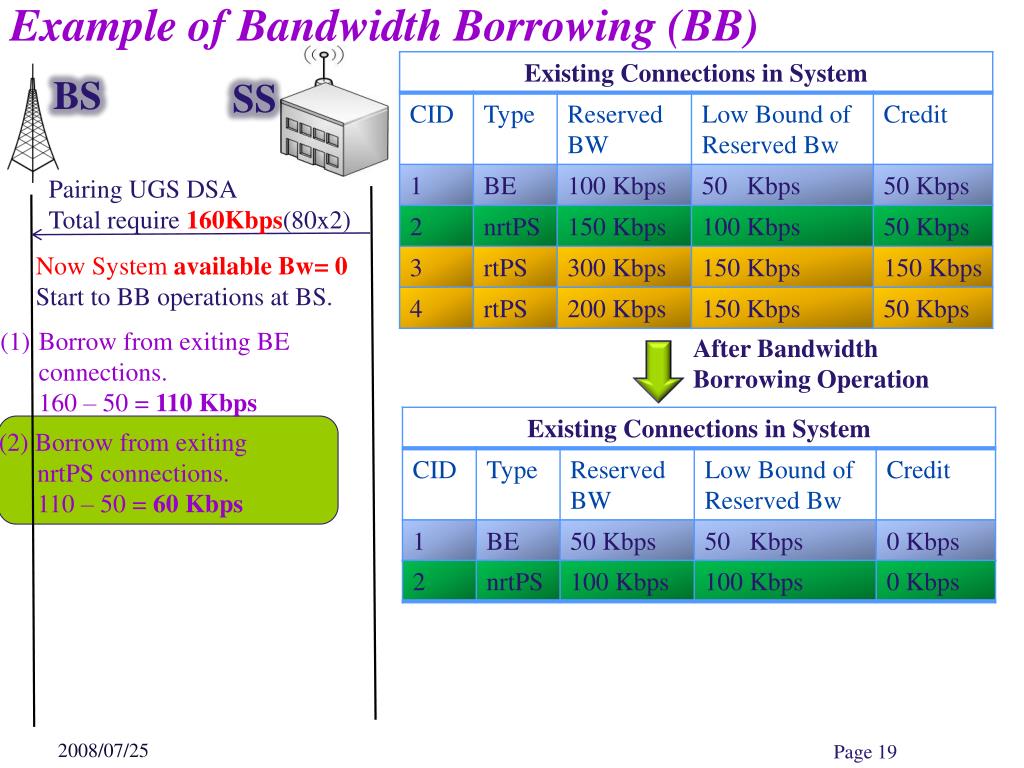 Example of Bandwidth Borrowing (BB)

BS

SS

Pairing UGS DSA
Total require 160Kbps(80x2)

Now System available Bw= 0
Start to BB operations at BS.

(1) Borrow from exiting BE connections.
160 – 50 = 110 Kbps

(2) Borrow from exiting nrtPS connections.
110 – 50 = 60 Kbps

Existing Connections in System

| CID | Type | Reserved BW | Low Bound of Reserved Bw | Credit |
|---|---|---|---|---|
| 1 | BE | 100 Kbps | 50 Kbps | 50 Kbps |
| 2 | nrtPS | 150 Kbps | 100 Kbps | 50 Kbps |
| 3 | rtPS | 300 Kbps | 150 Kbps | 150 Kbps |
| 4 | rtPS | 200 Kbps | 150 Kbps | 50 Kbps |

After Bandwidth Borrowing Operation

Existing Connections in System

| CID | Type | Reserved BW | Low Bound of Reserved Bw | Credit |
|---|---|---|---|---|
| 1 | BE | 50 Kbps | 50 Kbps | 0 Kbps |
| 2 | nrtPS | 100 Kbps | 100 Kbps | 0 Kbps |

2008/07/25

Page 19